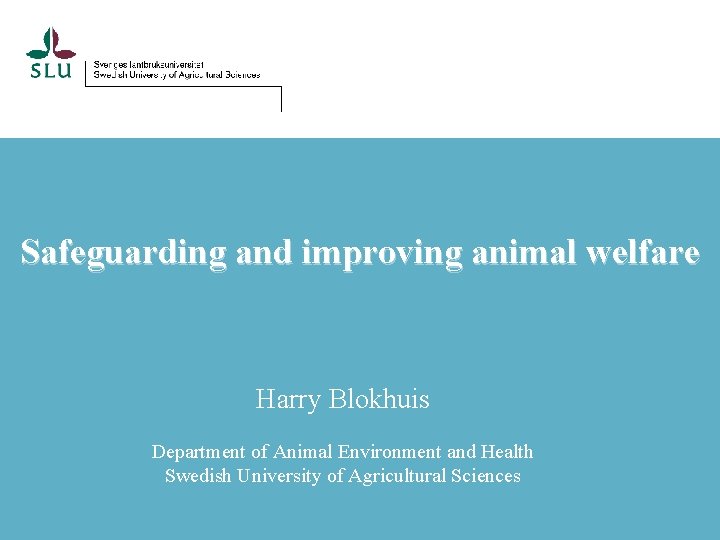 SLU

Sveriges lantbruksuniversitet
Swedish University of Agricultural Sciences

Safeguarding and improving animal welfare

Harry Blokhuis

Department of Animal Environment and Health
Swedish University of Agricultural Sciences